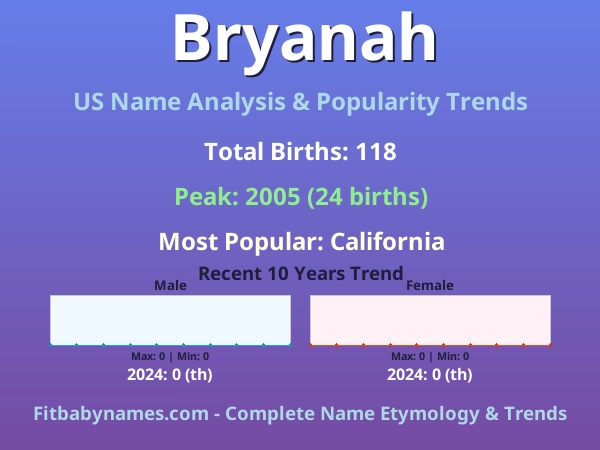 Bryanah

US Name Analysis & Popularity Trends

Total Births: 118

Peak: 2005 (24 births)

Most Popular: California

Recent 10 Years Trend

Male

Max: 0 | Min: 0

2024: 0 (th)

Female

Max: 0 | Min: 0

2024: 0 (th)

Fitbabynames.com - Complete Name Etymology & Trends